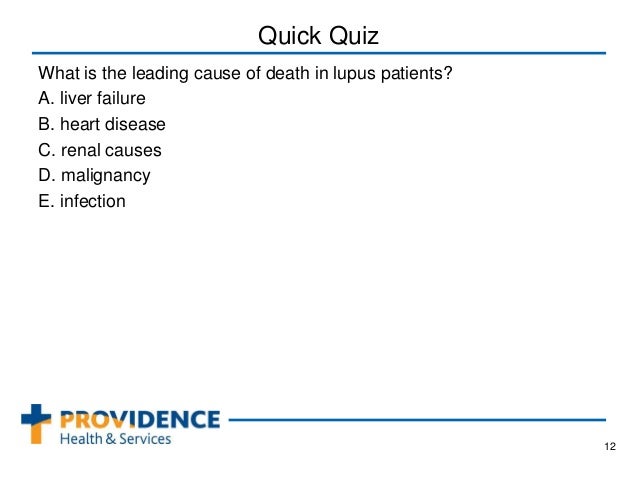 Quick Quiz

What is the leading cause of death in lupus patients?

A. liver failure

B. heart disease

C. renal causes

D. malignancy

E. infection

PROVIDENCE
Health & Services

12